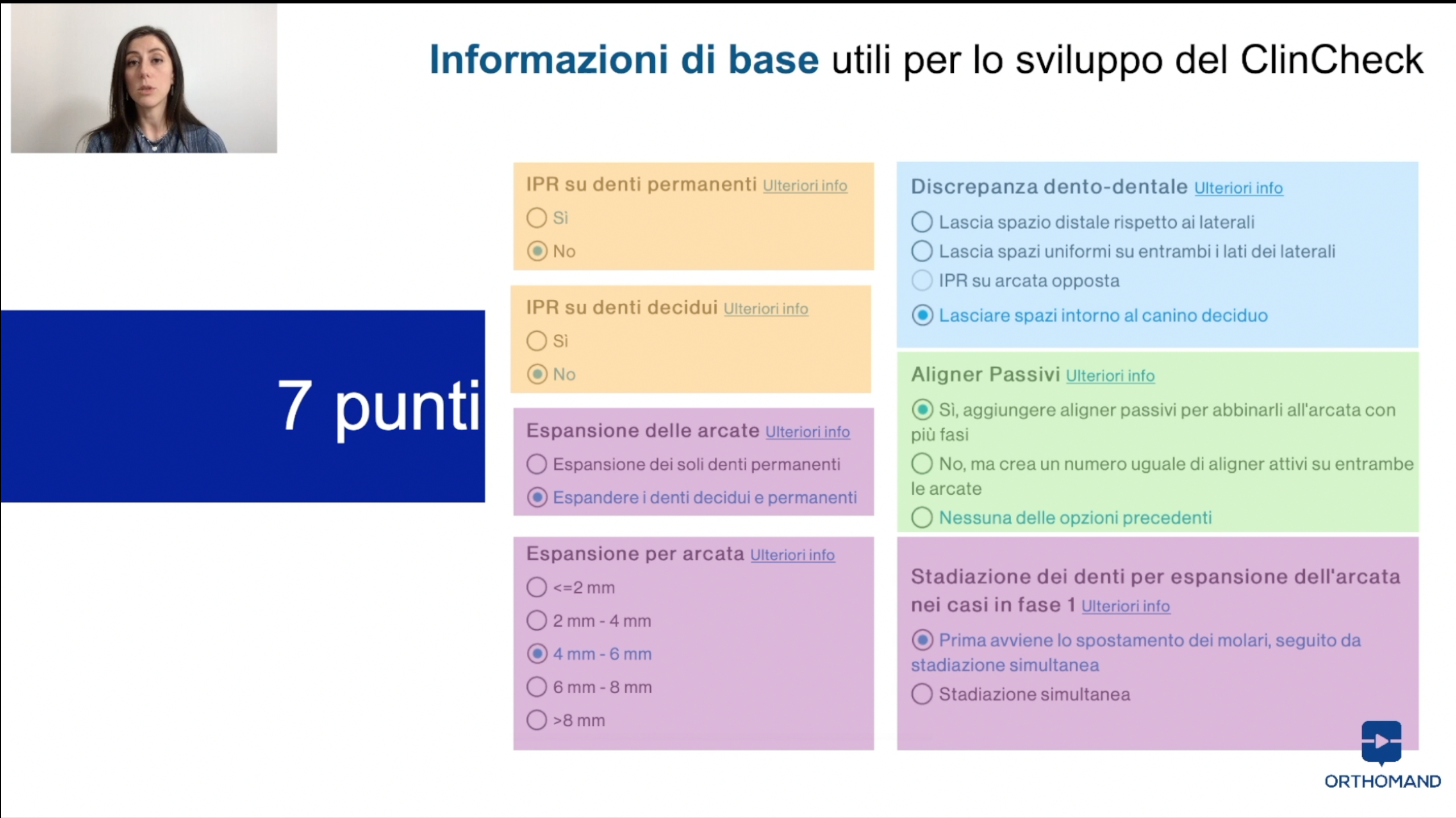 Informazioni di base utili per lo sviluppo del ClinCheck

7 punti

IPR su denti permanenti Ulteriori info
Si
No

IPR su denti decidui Ulteriori info
Si
No

Espansione delle arcate Ulteriori info
Espansione dei soli denti permanenti
Espandere i denti decidui e permanenti

Espansione per arcata Ulteriori info
<=2 mm
2 mm - 4 mm
4 mm - 6 mm
6 mm - 8 mm
>8 mm

Discrepanza dento-dentale Ulteriori info
Lascia spazio distale rispetto ai laterali
Lascia spazi uniformi su entrambi i lati dei laterali
IPR su arcata opposta
Lasciare spazi intorno al canino deciduo

Aligner Passivi Ulteriori info
Sì, aggiungere aligner passivi per abbinarli all'arcata con più fasi
No, ma crea un numero uguale di aligner attivi su entrambe le arcate
Nessuna delle opzioni precedenti

Stadiazione dei denti per espansione dell'arcata nei casi in fase 1 Ulteriori info
Prima avviene lo spostamento dei molari, seguito da stadiazione simultanea
Stadiazione simultanea

ORTHOMAND